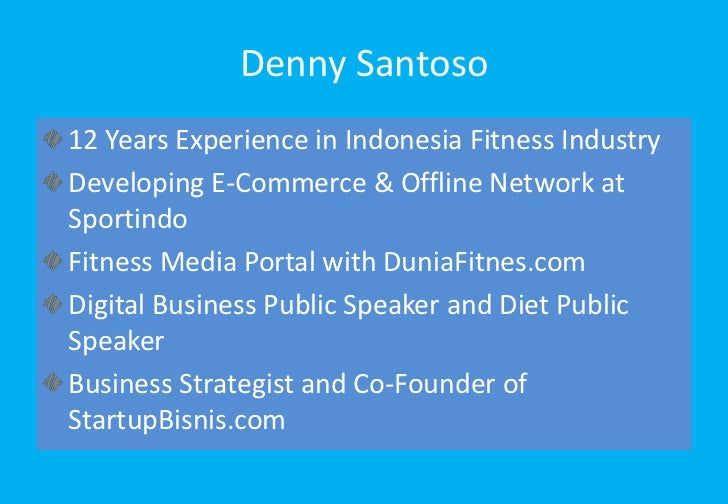 Denny Santoso

12 Years Experience in Indonesia Fitness Industry

Developing E-Commerce & Offline Network at Sportindo

Fitness Media Portal with DuniaFitnes.com

Digital Business Public Speaker and Diet Public Speaker

Business Strategist and Co-Founder of StartupBisnis.com